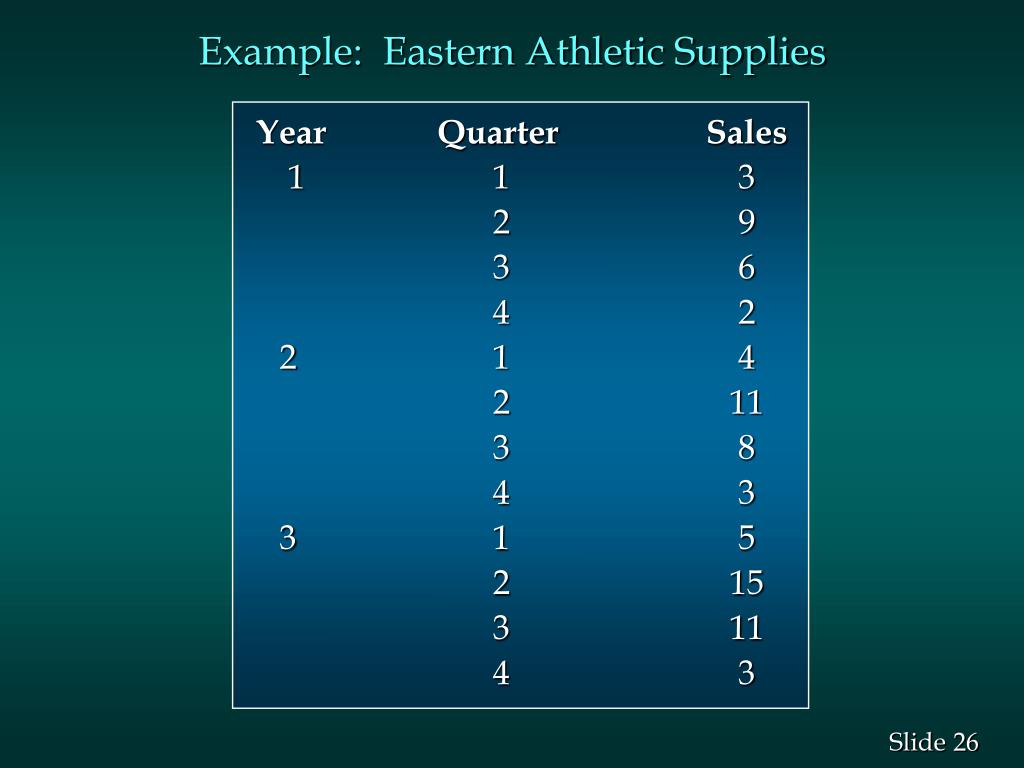 Example: Eastern Athletic Supplies

| Year | Quarter | Sales |
|---|---|---|
| 1 | 1 | 3 |
| | 2 | 9 |
| | 3 | 6 |
| | 4 | 2 |
| 2 | 1 | 4 |
| | 2 | 11 |
| | 3 | 8 |
| | 4 | 3 |
| 3 | 1 | 5 |
| | 2 | 15 |
| | 3 | 11 |
| | 4 | 3 |

Slide 26